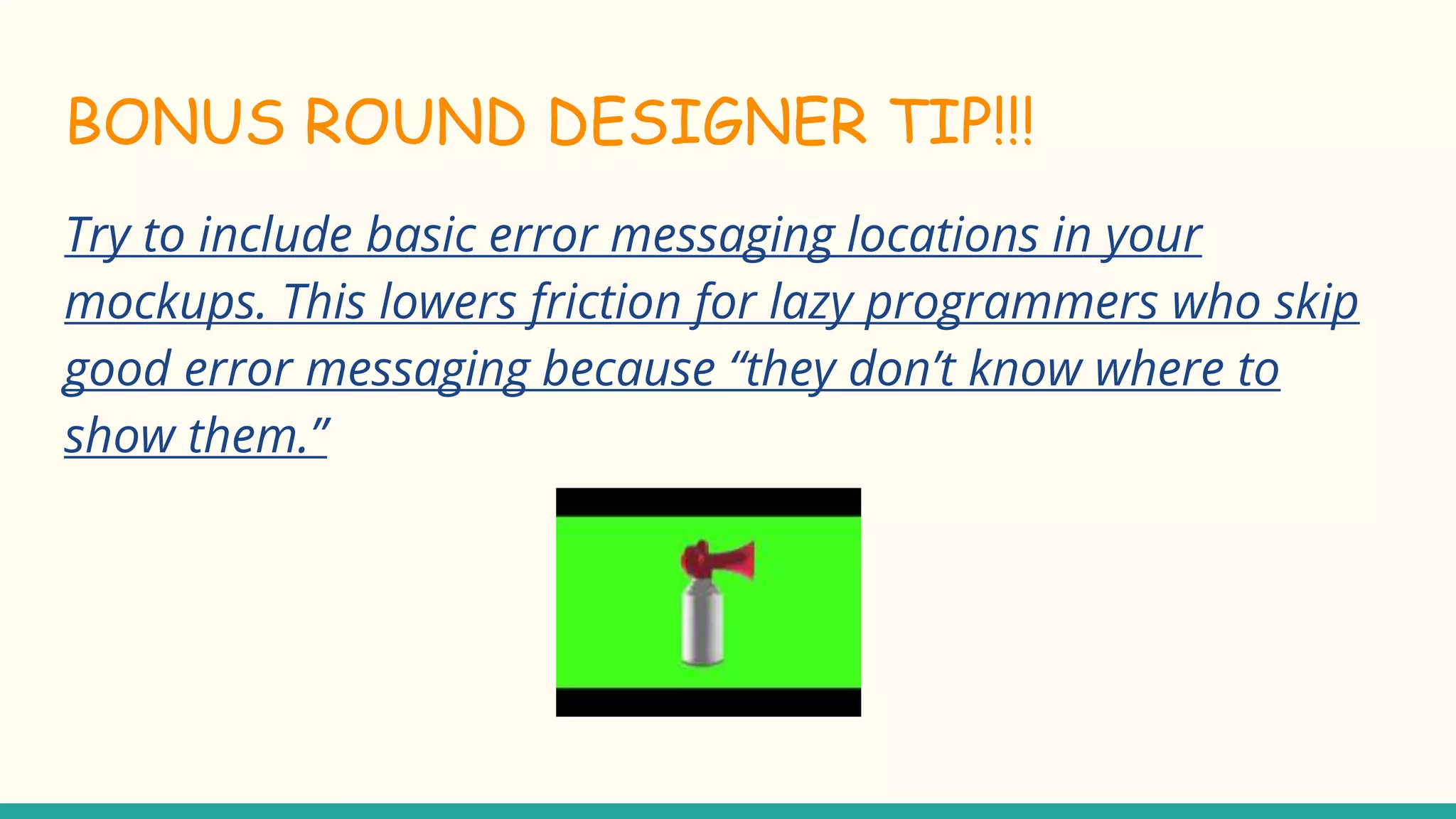 BONUS ROUND DESIGNER TIP!!!

Try to include basic error messaging locations in your mockups. This lowers friction for lazy programmers who skip good error messaging because “they don’t know where to show them.”